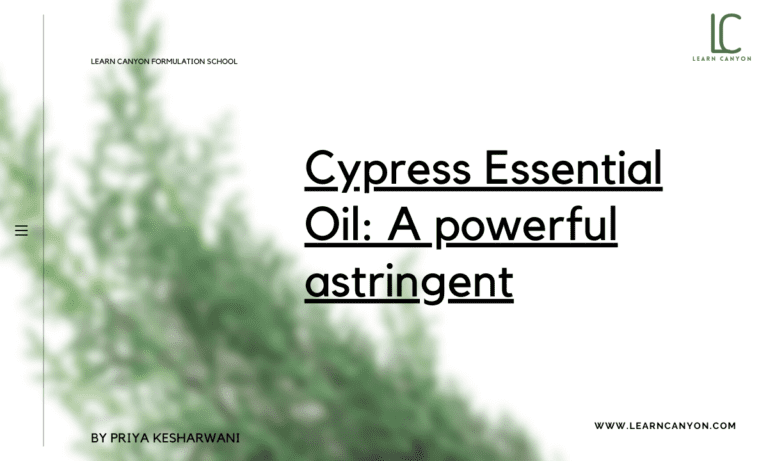 LEARN CANYON FORMULATION SCHOOL

LC
LEARN CANYON

Cypress Essential Oil: A powerful astringent

BY PRIYA KESHARWANI

WWW.LEARNCANYON.COM